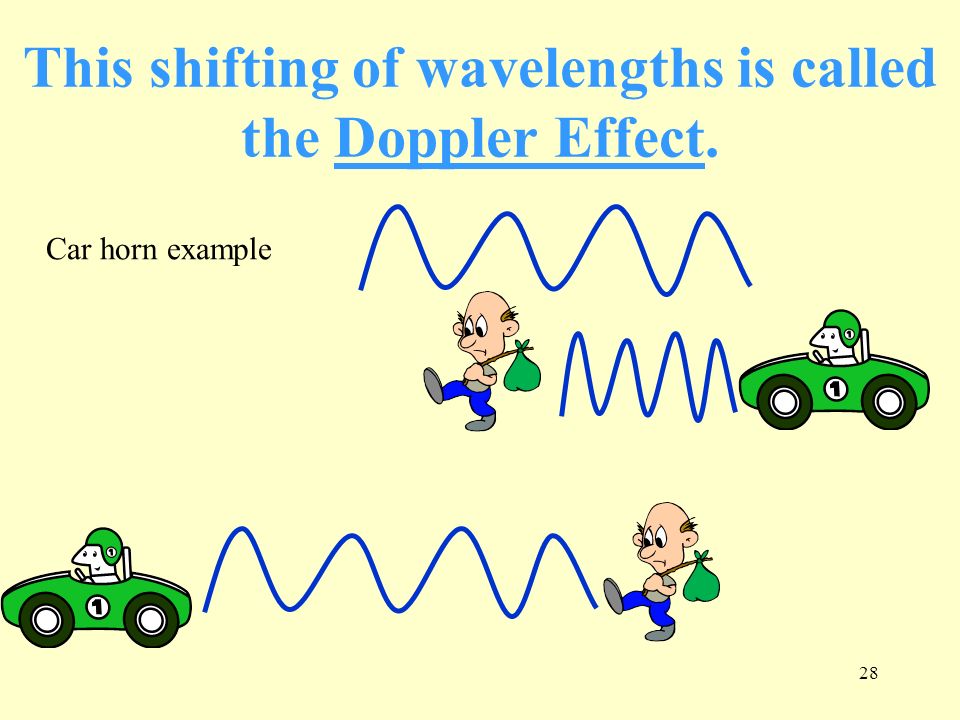 This shifting of wavelengths is called the Doppler Effect.

Car horn example

1

1

28